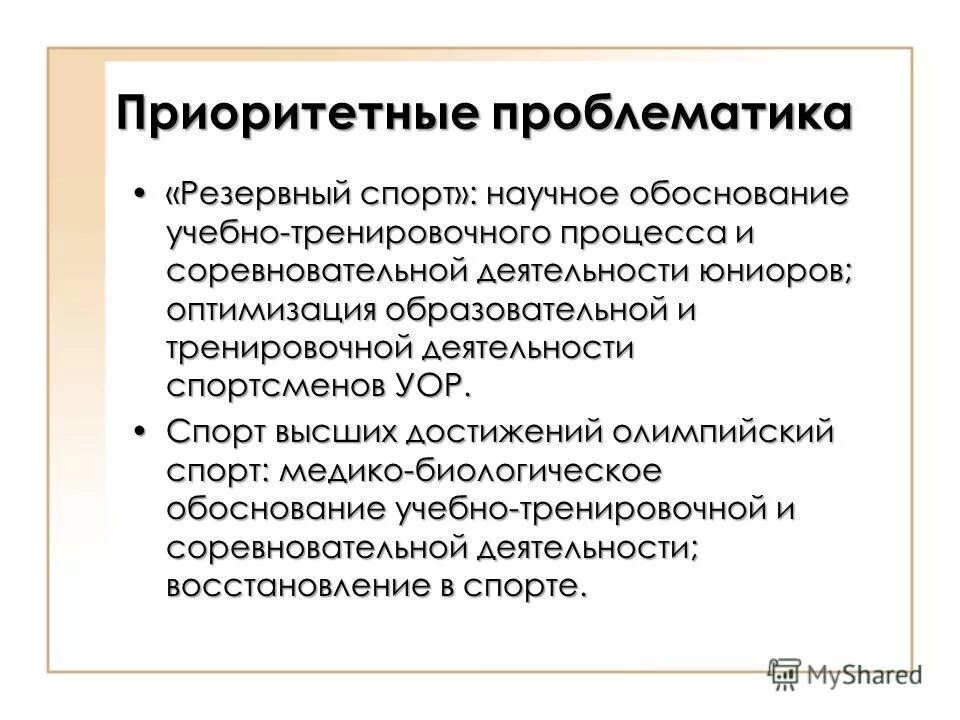 Приоритетные проблематика

• «Резервный спорт»: научное обоснование учебно-тренировочного процесса и соревновательной деятельности юниоров; оптимизация образовательной и тренировочной деятельности спортсменов УОР.

• Спорт высших достижений олимпийский спорт: медико-биологическое обоснование учебно-тренировочной и соревновательной деятельности; восстановление в спорте.

MyShared